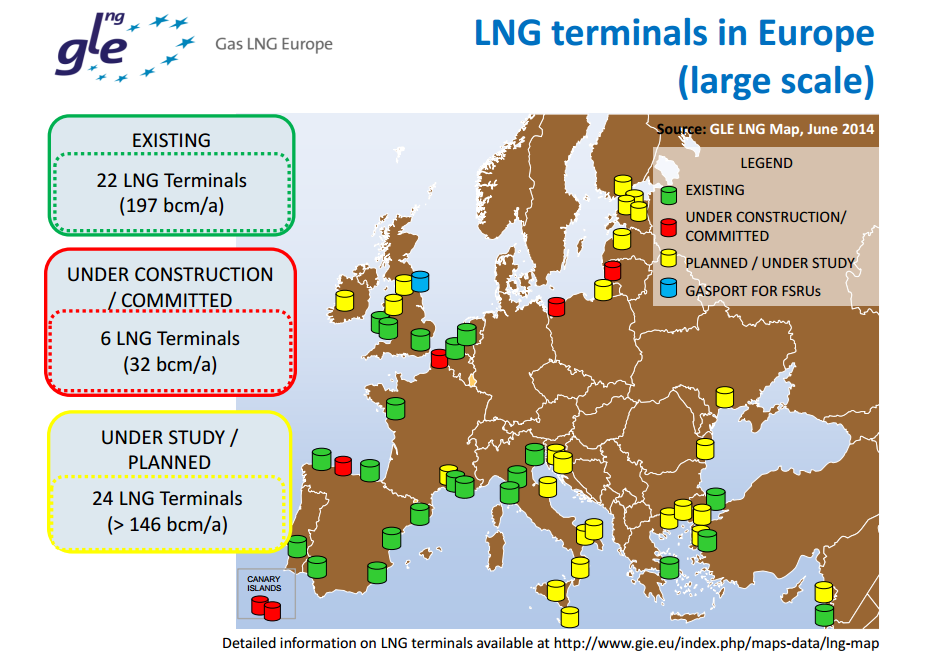 gle lng Gas LNG Europe

LNG terminals in Europe (large scale)

EXISTING

22 LNG Terminals (197 bcm/a)

UNDER CONSTRUCTION / COMMITTED

6 LNG Terminals (32 bcm/a)

UNDER STUDY / PLANNED

24 LNG Terminals (> 146 bcm/a)

Source: GLE LNG Map, June 2014

LEGEND

EXISTING

UNDER CONSTRUCTION/ COMMITTED

PLANNED / UNDER STUDY

GASPORT FOR FSRUs

CANARY ISLANDS

Detailed information on LNG terminals available at http://www.gie.eu/index.php/maps-data/lng-map